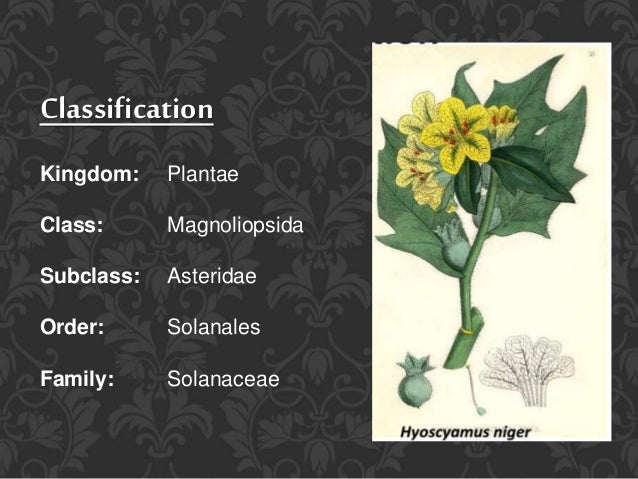 Classification

Kingdom: Plantae

Class: Magnoliopsida

Subclass: Asteridae

Order: Solanales

Family: Solanaceae

Hyoscyamus niger